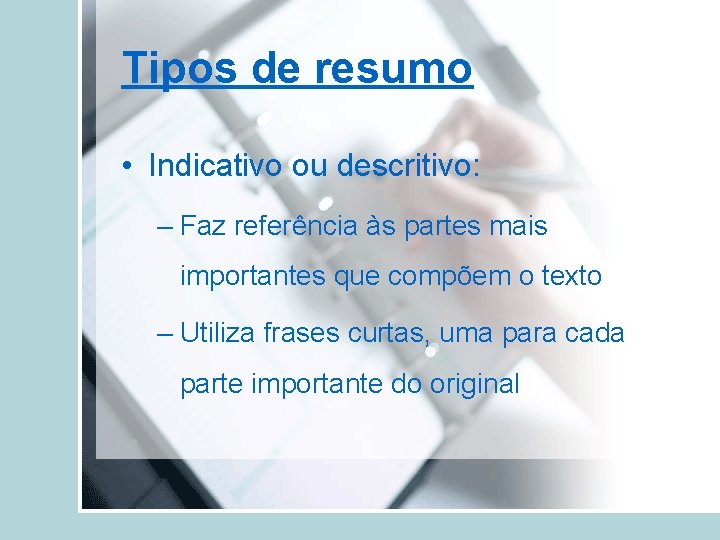 Tipos de resumo

• Indicativo ou descritivo:

– Faz referência às partes mais importantes que compõem o texto

– Utiliza frases curtas, uma para cada parte importante do original